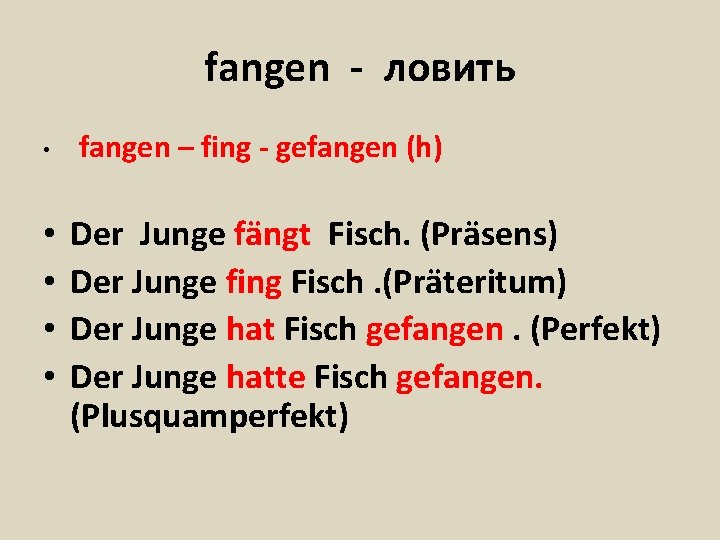 fangen - ловить

• fangen – fing - gefangen (h)

• Der Junge fängt Fisch. (Präsens)
• Der Junge fing Fisch .(Präteritum)
• Der Junge hat Fisch gefangen . (Perfekt)
• Der Junge hatte Fisch gefangen. (Plusquamperfekt)